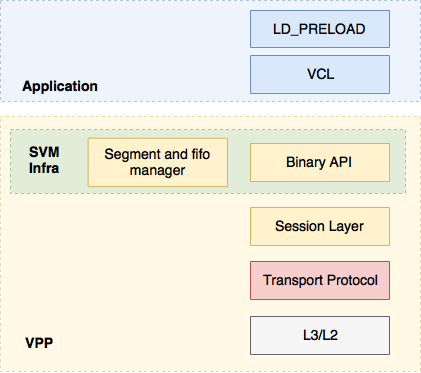 LD_PRELOAD

VCL

Application

SVM Infra

Segment and fifo manager

Binary API

Session Layer

Transport Protocol

L3/L2

VPP